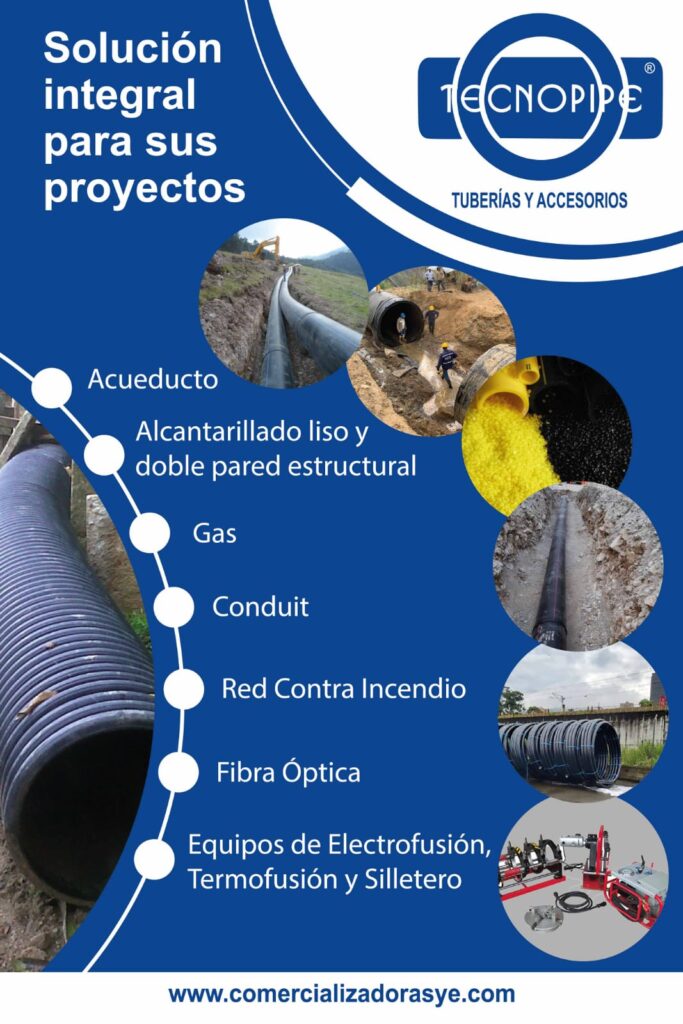 Solución integral para sus proyectos

TECNOPIPE®

TUBERÍAS Y ACCESORIOS

Acueducto

Alcantarillado liso y doble pared estructural

Gas

Conduit

Red Contra Incendio

Fibra Óptica

Equipos de Electrofusión, Termofusión y Silletero

www.comercializadorasye.com